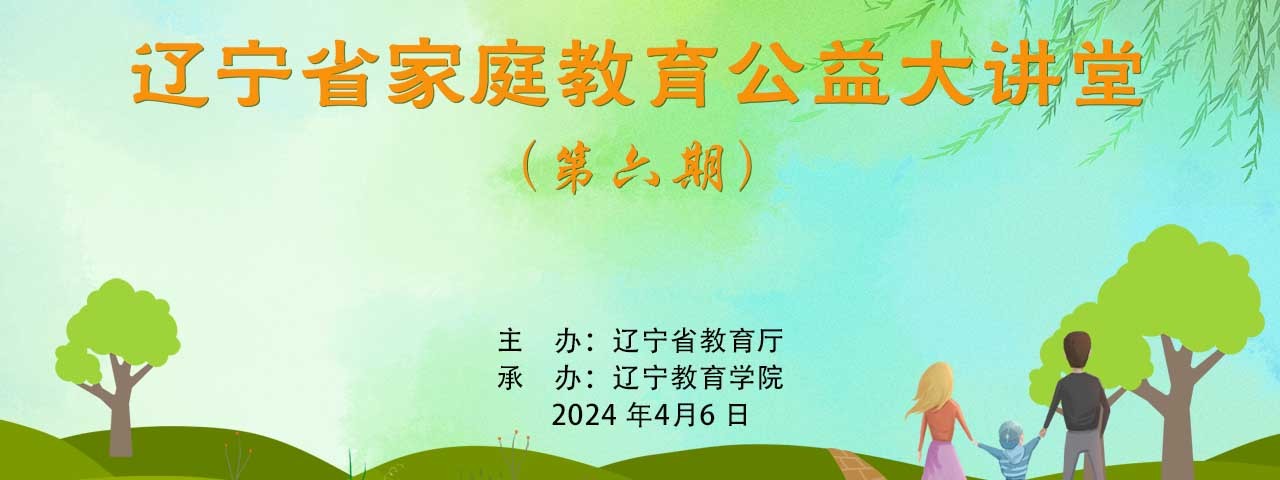 辽宁省家庭教育公益大讲堂

（第六期）

主　办：辽宁省教育厅
承　办：辽宁教育学院
2024 年4月6 日